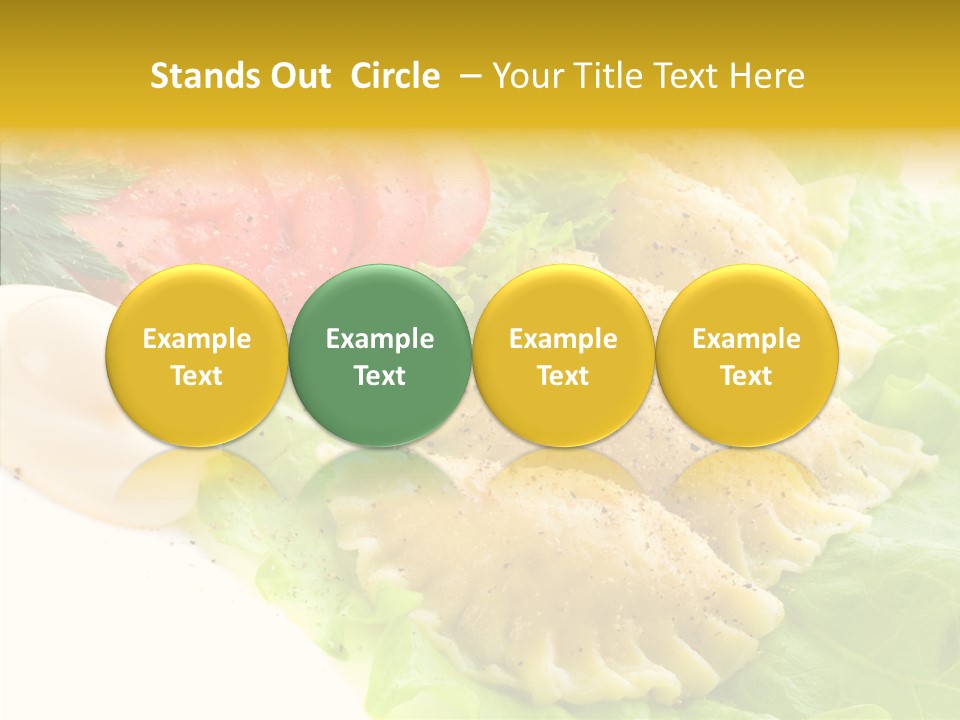 Stands Out Circle – Your Title Text Here

Example Text

Example Text

Example Text

Example Text